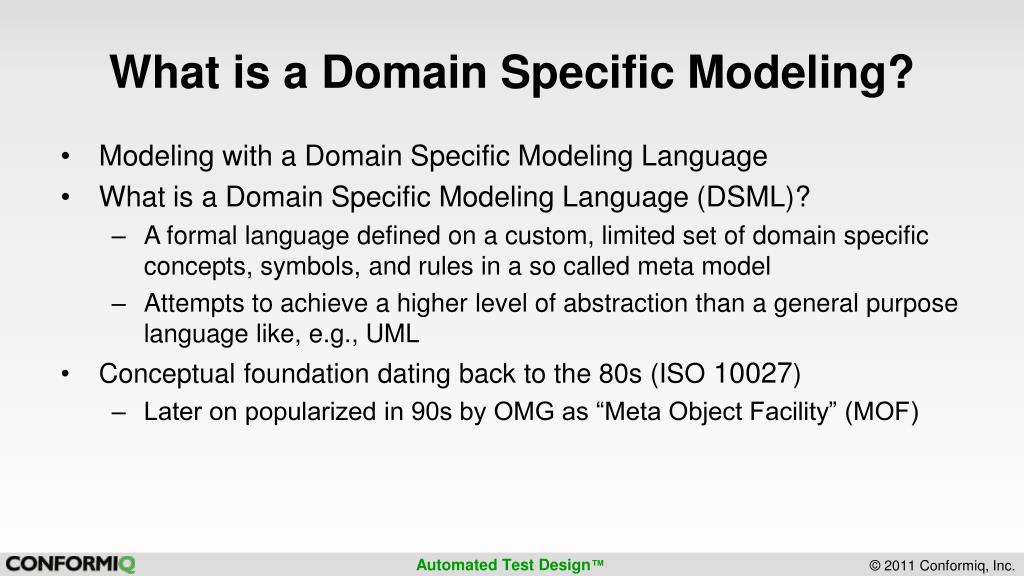 What is a Domain Specific Modeling?

• Modeling with a Domain Specific Modeling Language
• What is a Domain Specific Modeling Language (DSML)?
– A formal language defined on a custom, limited set of domain specific concepts, symbols, and rules in a so called meta model
– Attempts to achieve a higher level of abstraction than a general purpose language like, e.g., UML
• Conceptual foundation dating back to the 80s (ISO 10027)
– Later on popularized in 90s by OMG as “Meta Object Facility” (MOF)

CONFORMIQ

Automated Test Design™

© 2011 Conformiq, Inc.